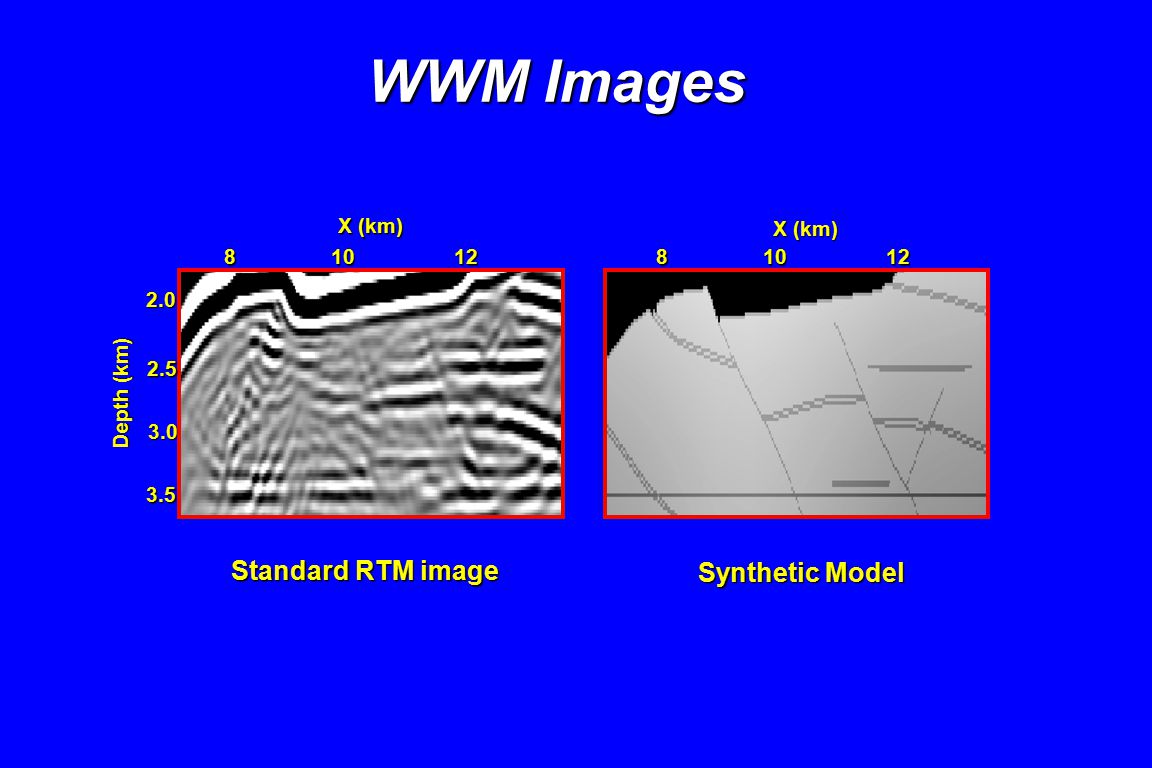 WWM Images

X (km)

8 10 12

Depth (km)

2.0

2.5

3.0

3.5

Standard RTM image

X (km)

8 10 12

Synthetic Model